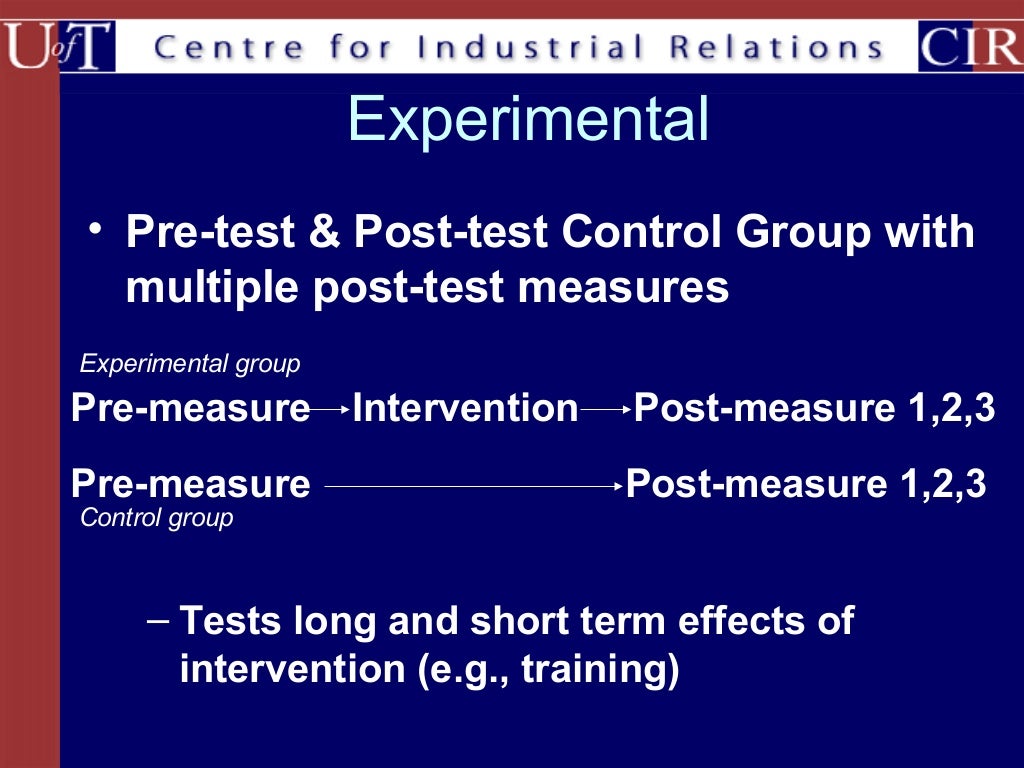 U of T Centre for Industrial Relations CIR

Experimental

• Pre-test & Post-test Control Group with multiple post-test measures

Experimental group

Pre-measure → Intervention → Post-measure 1,2,3

Pre-measure → Post-measure 1,2,3

Control group

– Tests long and short term effects of intervention (e.g., training)